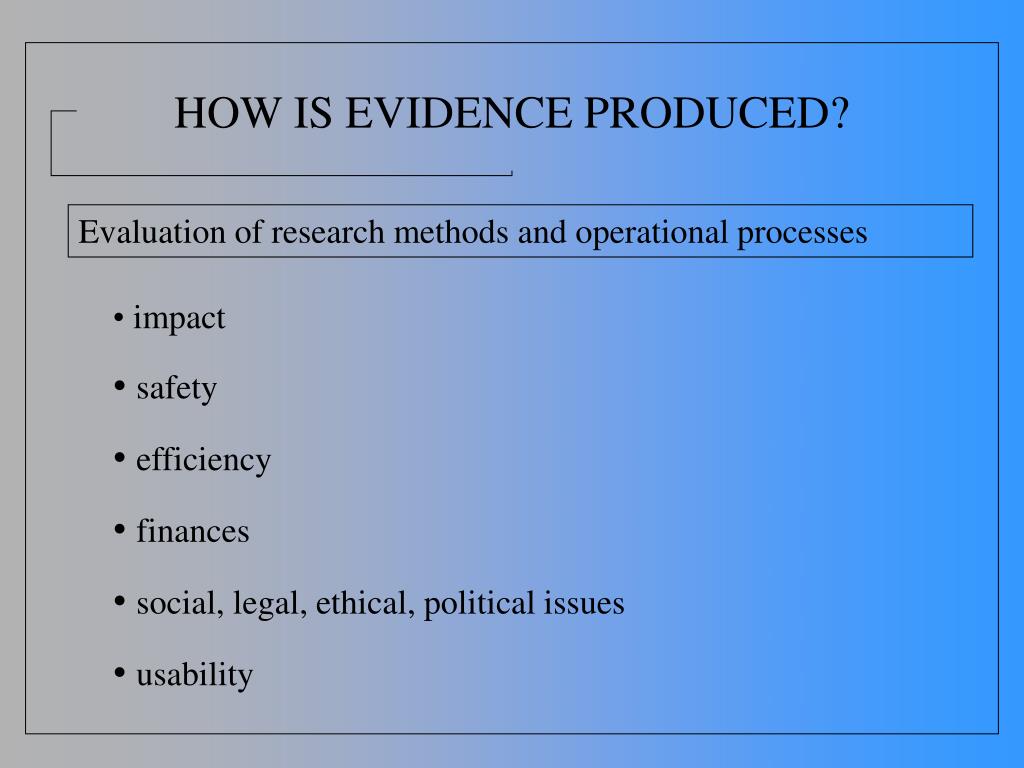 HOW IS EVIDENCE PRODUCED?

Evaluation of research methods and operational processes

• impact
• safety
• efficiency
• finances
• social, legal, ethical, political issues
• usability